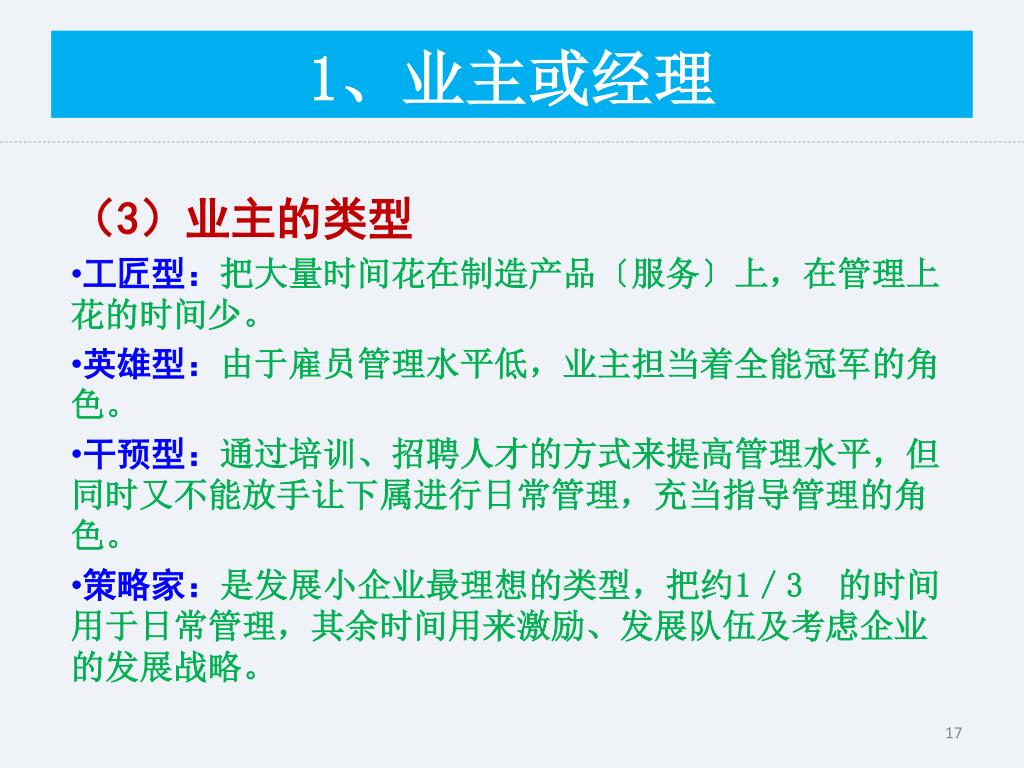 1、业主或经理

（3）业主的类型

•工匠型：把大量时间花在制造产品〔服务〕上，在管理上花的时间少。

•英雄型：由于雇员管理水平低，业主担当着全能冠军的角色。

•干预型：通过培训、招聘人才的方式来提高管理水平，但同时又不能放手让下属进行日常管理，充当指导管理的角色。

•策略家：是发展小企业最理想的类型，把约1／3　的时间用于日常管理，其余时间用来激励、发展队伍及考虑企业的发展战略。

17